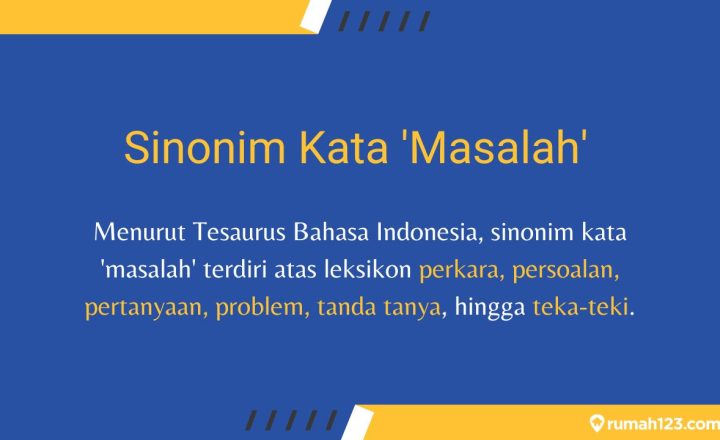 Sinonim Kata 'Masalah'

Menurut Tesaurus Bahasa Indonesia, sinonim kata 'masalah' terdiri atas leksikon perkara, persoalan, pertanyaan, problem, tanda tanya, hingga teka-teki.

rumah123.com